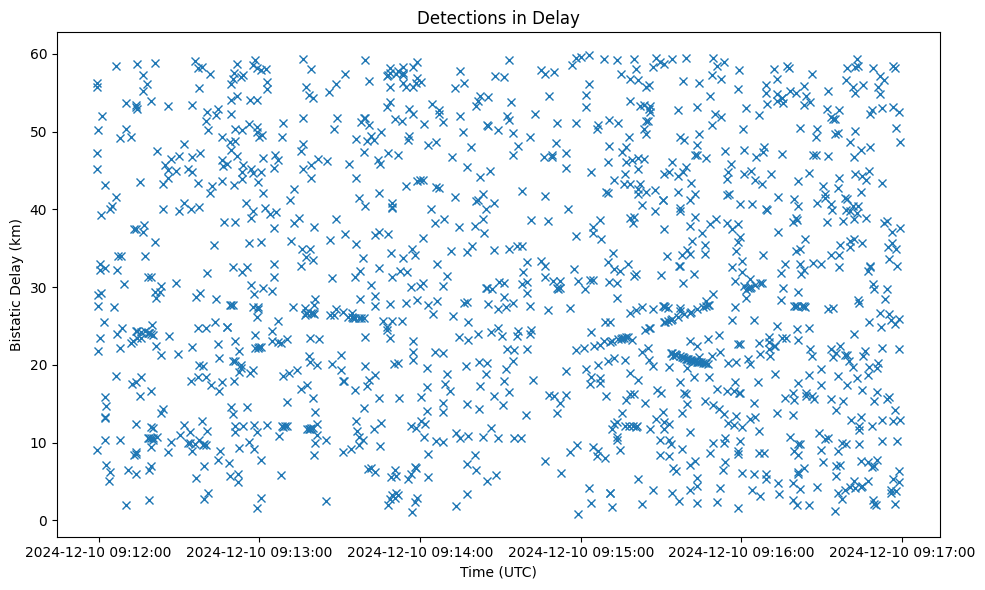 Detections in Delay

Bistatic Delay (km)

60
50
40
30
20
10
0

2024-12-10 09:12:00
2024-12-10 09:13:00
2024-12-10 09:14:00
2024-12-10 09:15:00
2024-12-10 09:16:00
2024-12-10 09:17:00

Time (UTC)